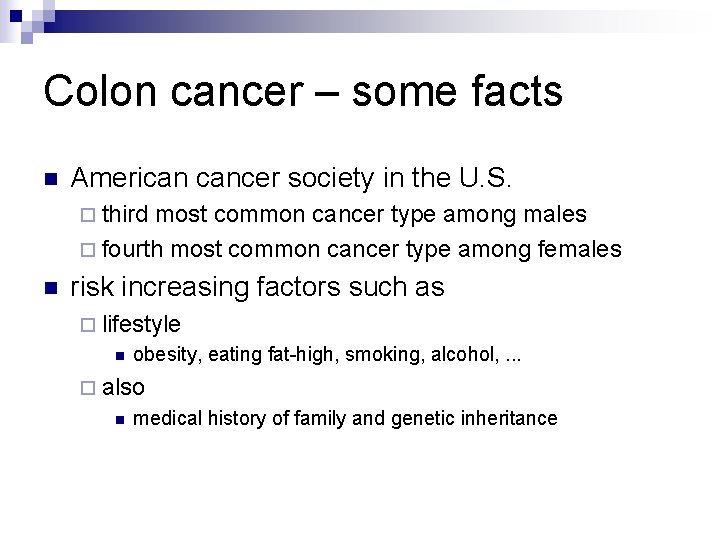 Colon cancer – some facts

American cancer society in the U.S.

third most common cancer type among males

fourth most common cancer type among females

risk increasing factors such as

lifestyle

obesity, eating fat-high, smoking, alcohol, ...

also

medical history of family and genetic inheritance